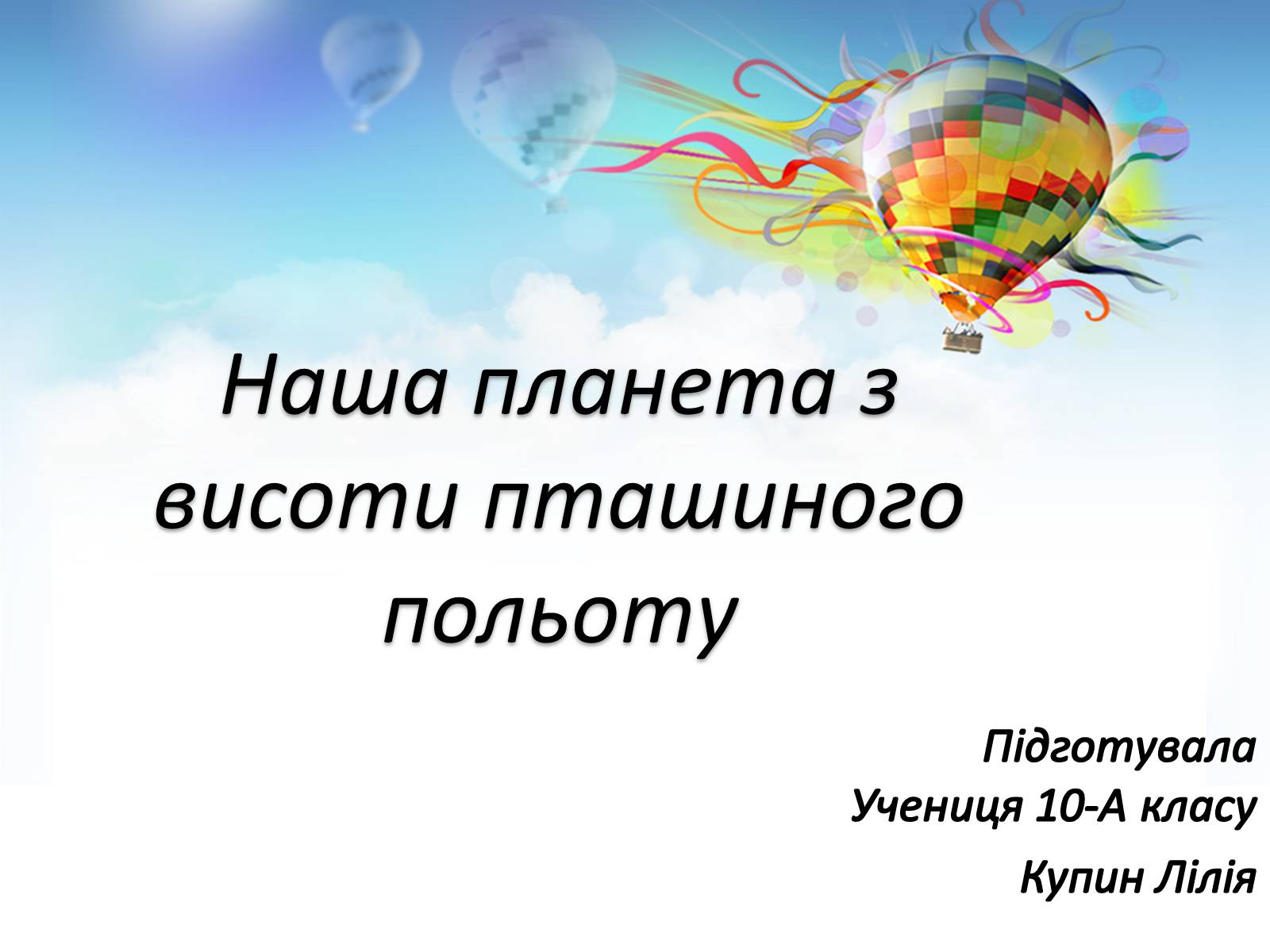 Наша планета з висоти пташиного польоту

Підготувала
Учениця 10-А класу
Купин Лілія